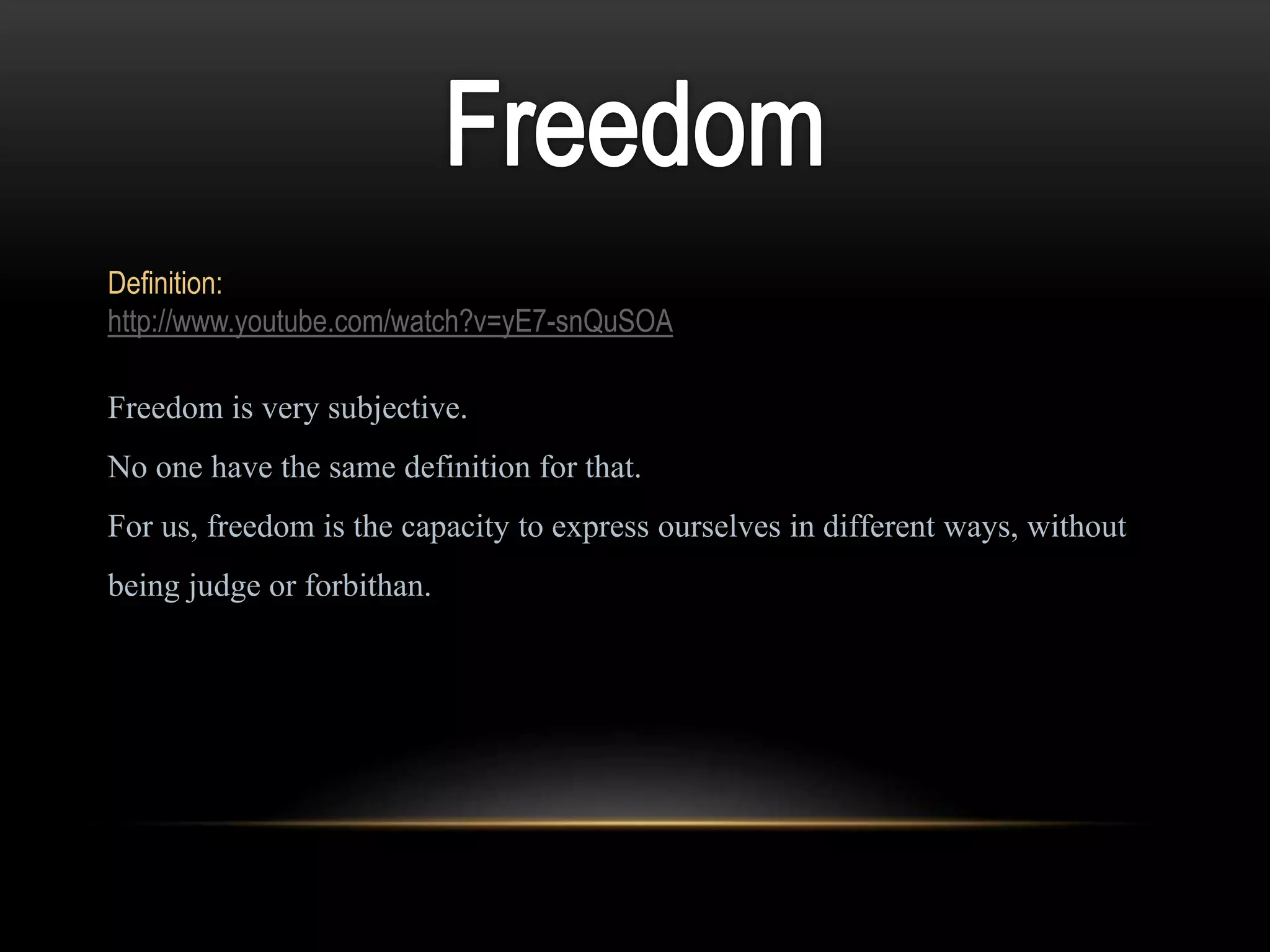 Freedom

Definition:
http://www.youtube.com/watch?v=yE7-snQuSOA

Freedom is very subjective.

No one have the same definition for that.

For us, freedom is the capacity to express ourselves in different ways, without being judge or forbithan.